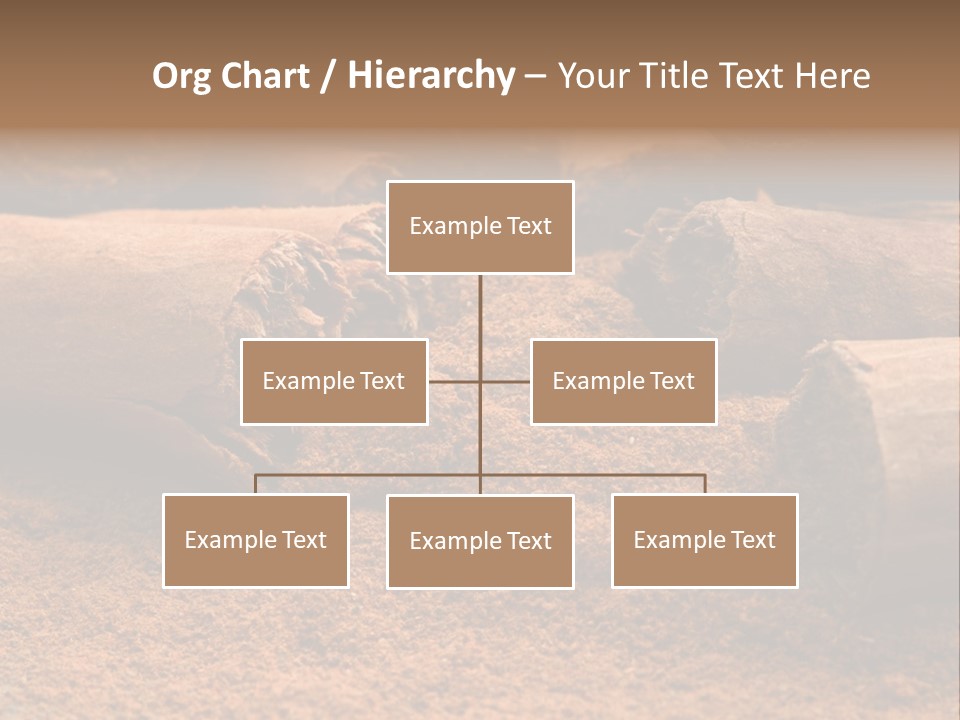 Org Chart / Hierarchy – Your Title Text Here

Example Text

Example Text

Example Text

Example Text

Example Text

Example Text